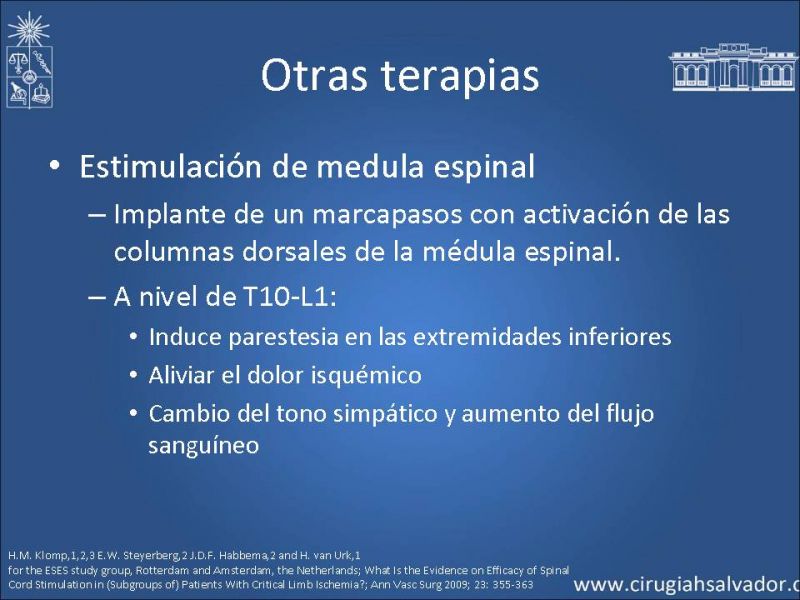 Otras terapias

• Estimulación de medula espinal
– Implante de un marcapasos con activación de las columnas dorsales de la médula espinal.
– A nivel de T10-L1:
• Induce parestesia en las extremidades inferiores
• Aliviar el dolor isquémico
• Cambio del tono simpático y aumento del flujo sanguíneo

H.M. Klomp,1,2,3 E.W. Steyerberg,2 J.D.F. Habbema,2 and H. van Urk,1
for the ESES study group, Rotterdam and Amsterdam, the Netherlands; What Is the Evidence on Efficacy of Spinal Cord Stimulation in (Subgroups of) Patients With Critical Limb Ischemia?; Ann Vasc Surg 2009; 23: 355-363

www.cirugiahsalvador.c